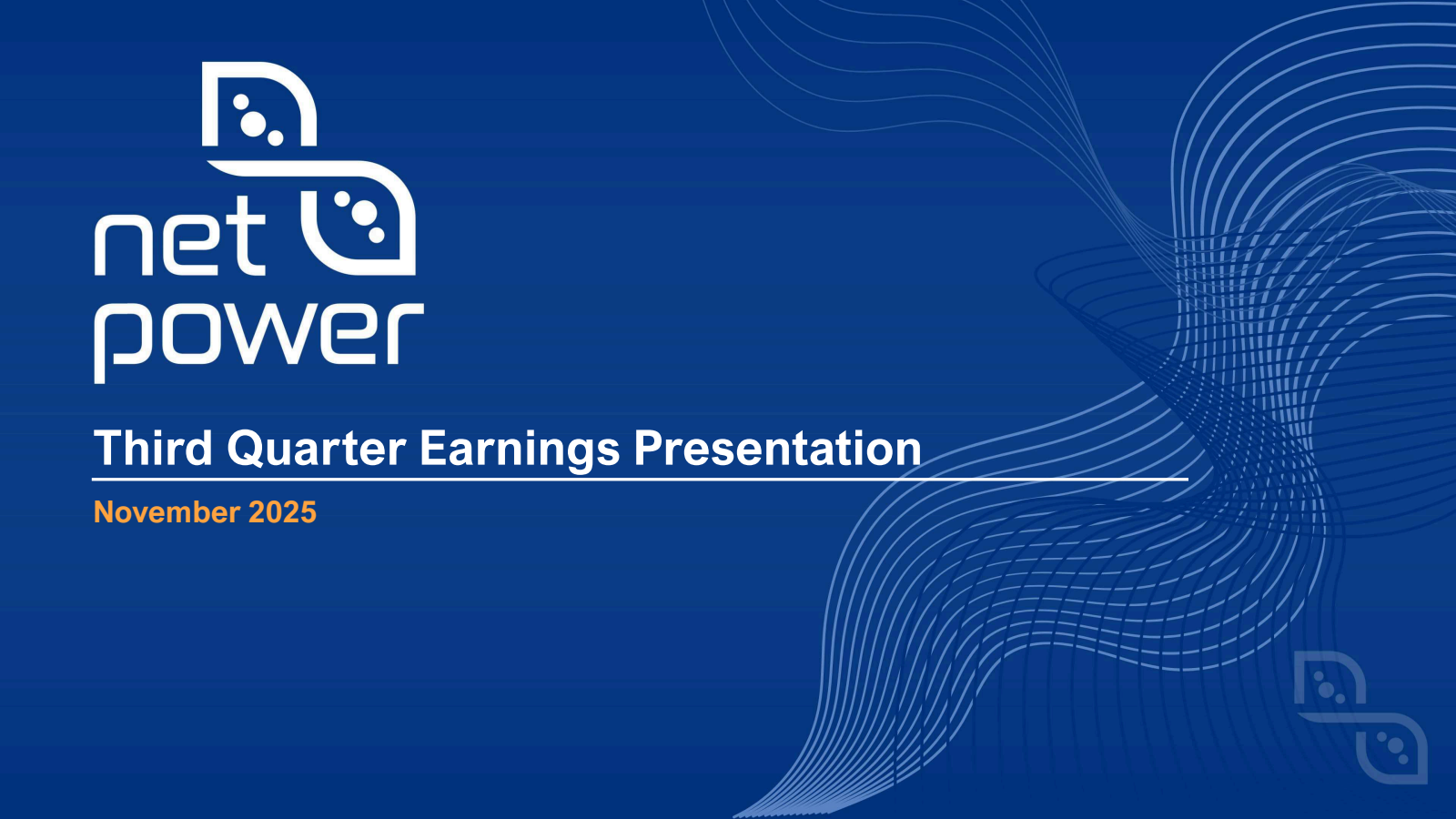 net power

Third Quarter Earnings Presentation

November 2025